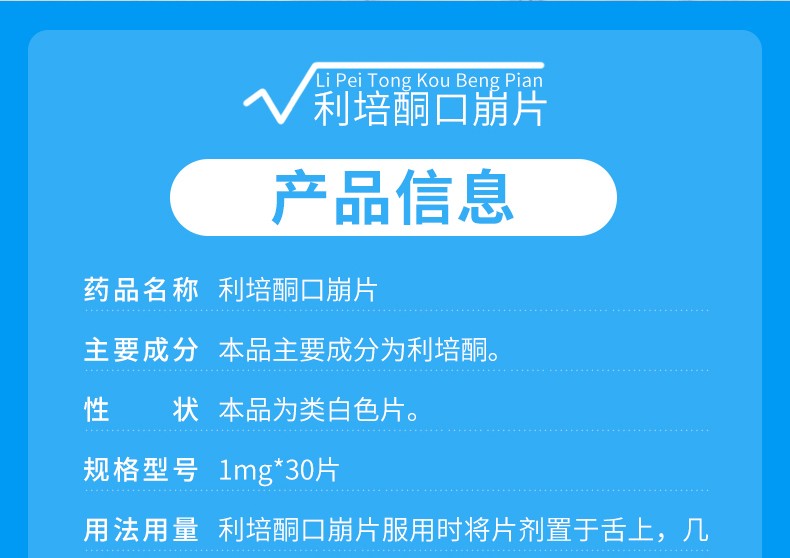 Li Pei Tong Kou Beng Pian
利培酮口崩片

产品信息

药品名称 利培酮口崩片

主要成分 本品主要成分为利培酮。

性 状 本品为类白色片。

规格型号 1mg*30片

用法用量 利培酮口崩片服用时将片剂置于舌上，几